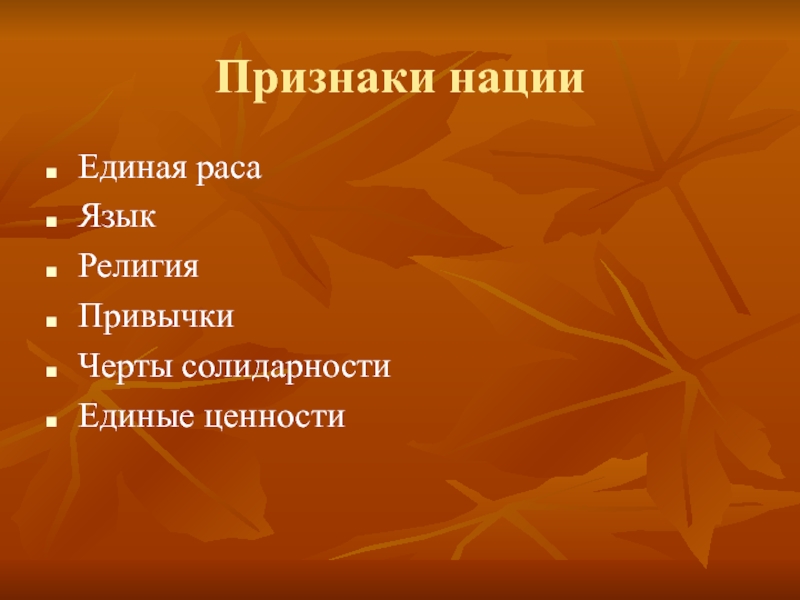 Признаки нации

- Единая раса
- Язык
- Религия
- Привычки
- Черты солидарности
- Единые ценности